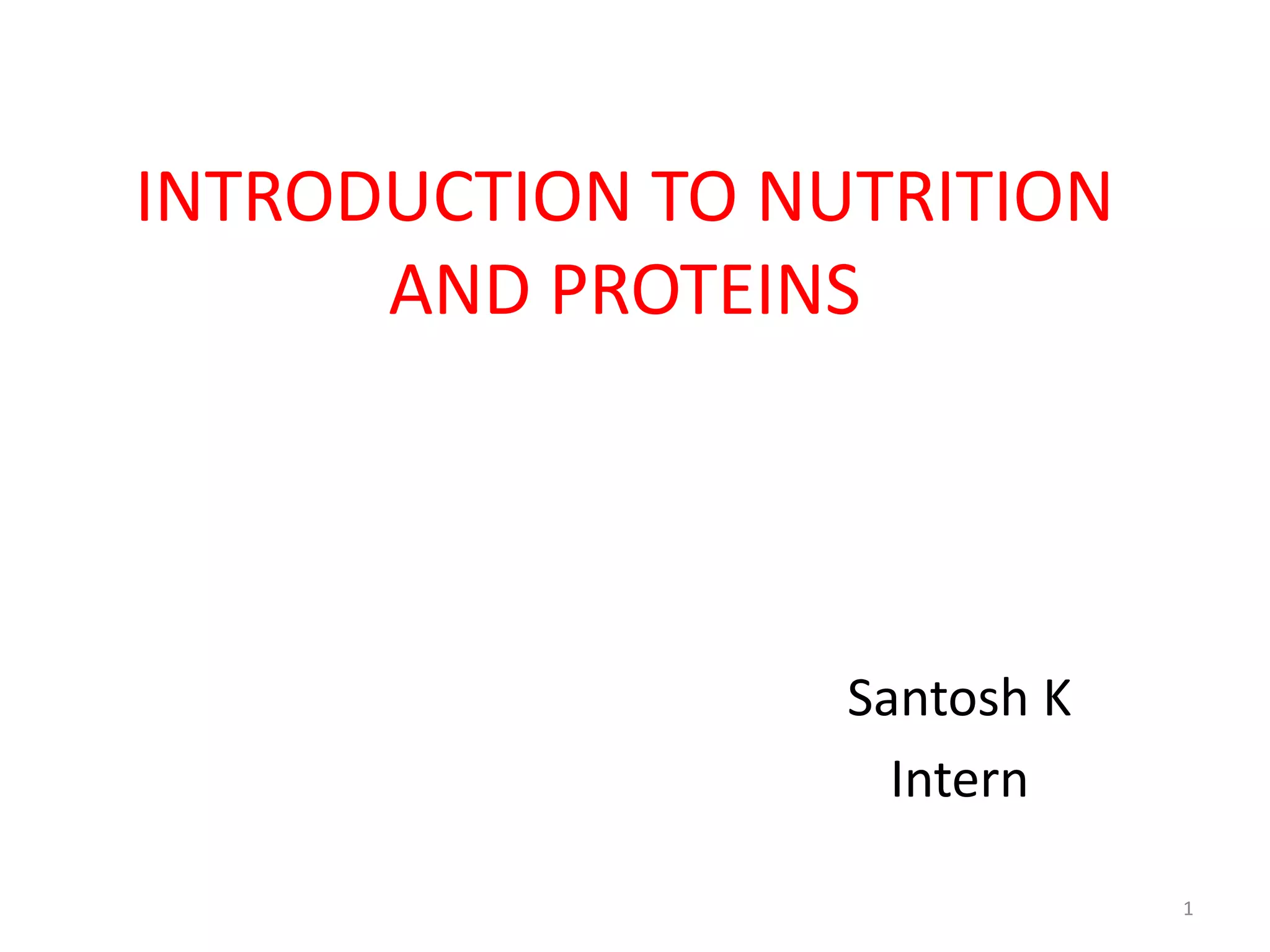 INTRODUCTION TO NUTRITION AND PROTEINS

Santosh K
Intern

1